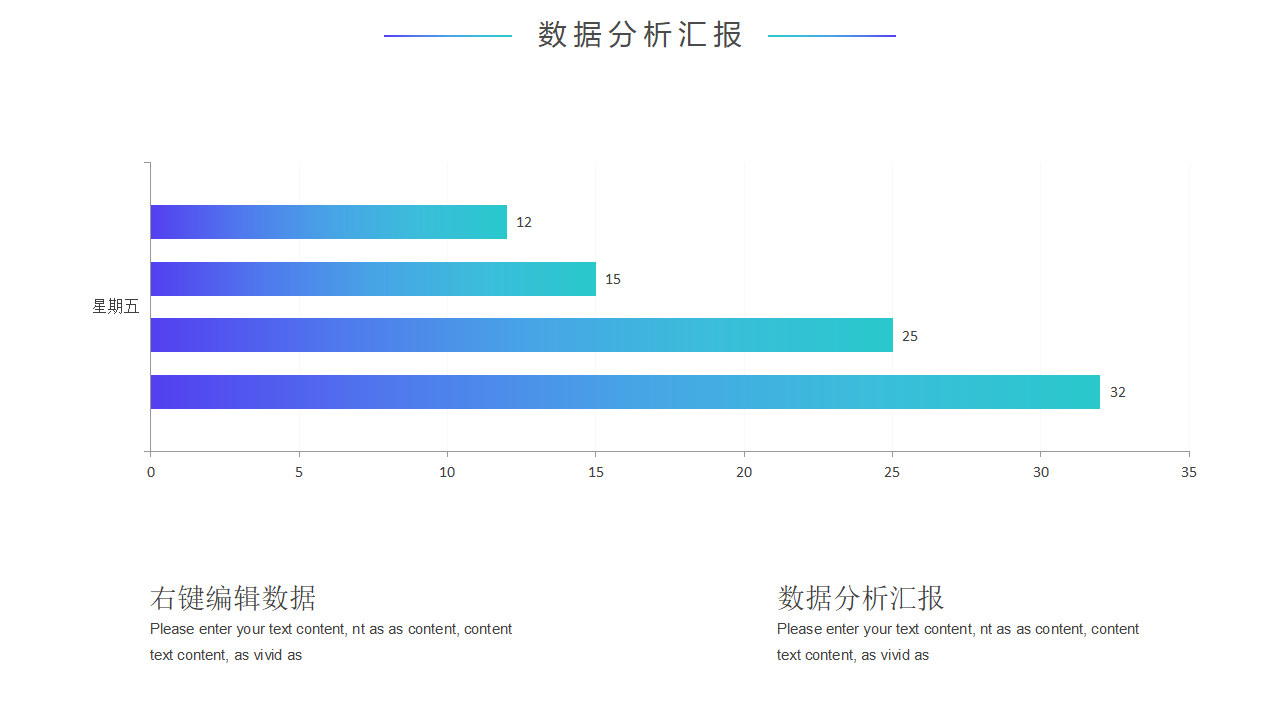 数据分析汇报

星期五

12

15

25

32

0 5 10 15 20 25 30 35

右键编辑数据

Please enter your text content, nt as as content, content text content, as vivid as

数据分析汇报

Please enter your text content, nt as as content, content text content, as vivid as